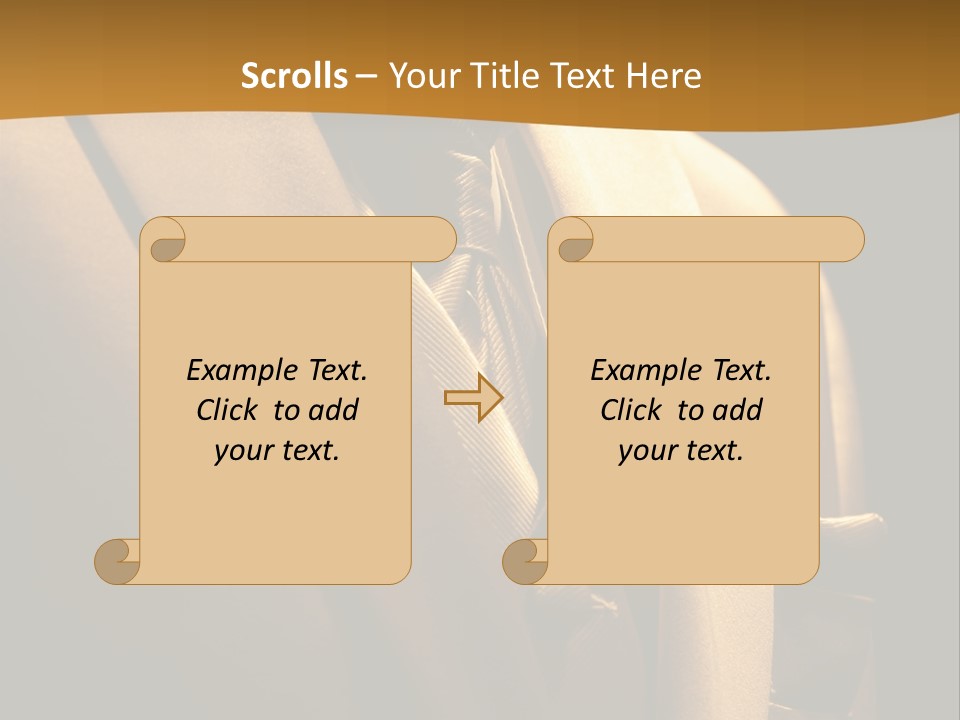 Scrolls – Your Title Text Here

Example Text. Click to add your text.

Example Text. Click to add your text.